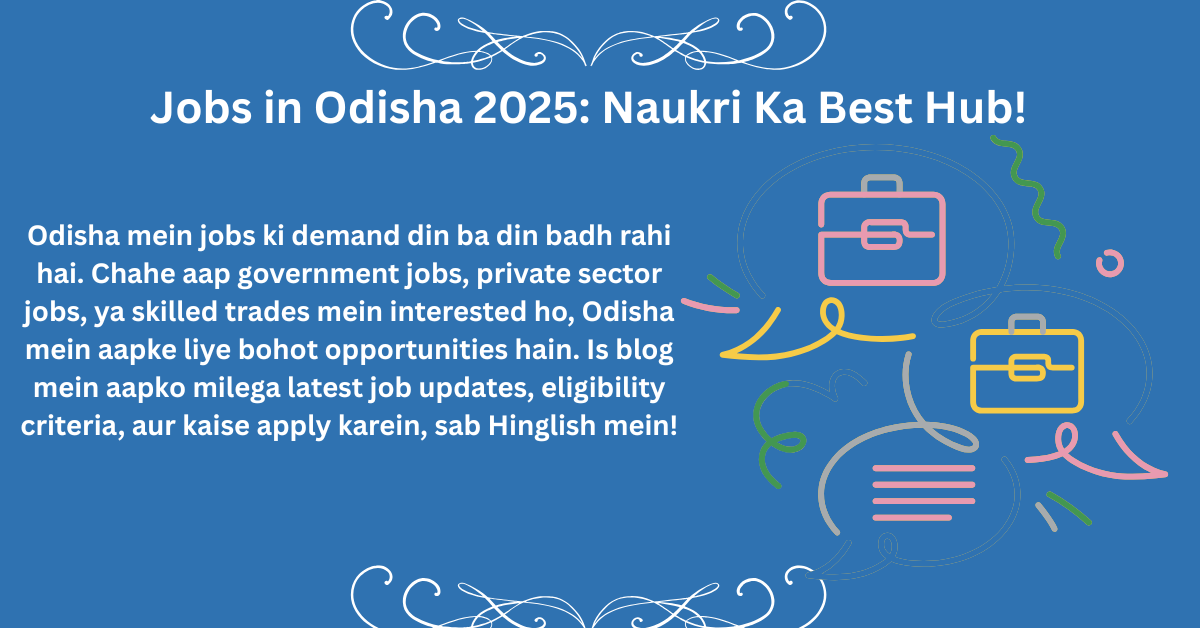 Jobs in Odisha 2025: Naukri Ka Best Hub!

Odisha mein jobs ki demand din ba din badh rahi hai. Chahe aap government jobs, private sector jobs, ya skilled trades mein interested ho, Odisha mein aapke liye bohot opportunities hain. Is blog mein aapko milega latest job updates, eligibility criteria, aur kaise apply karein, sab Hinglish mein!